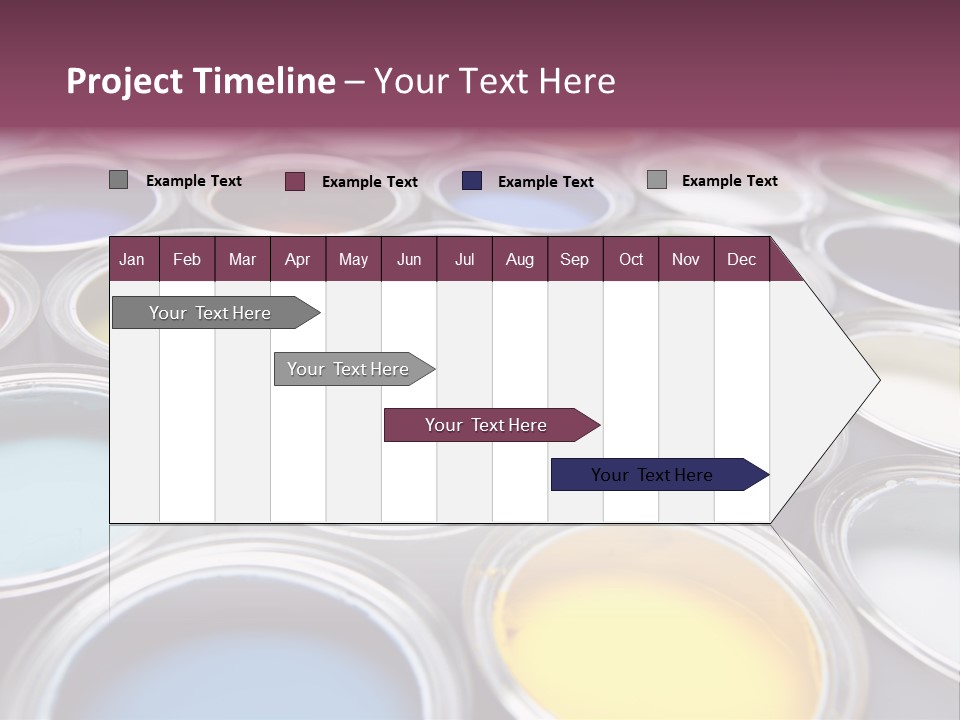 Project Timeline – Your Text Here

Example Text Example Text Example Text Example Text

| Jan | Feb | Mar | Apr | May | Jun | Jul | Aug | Sep | Oct | Nov | Dec |
|---|---|---|---|---|---|---|---|---|---|---|---|

Your Text Here

Your Text Here

Your Text Here

Your Text Here